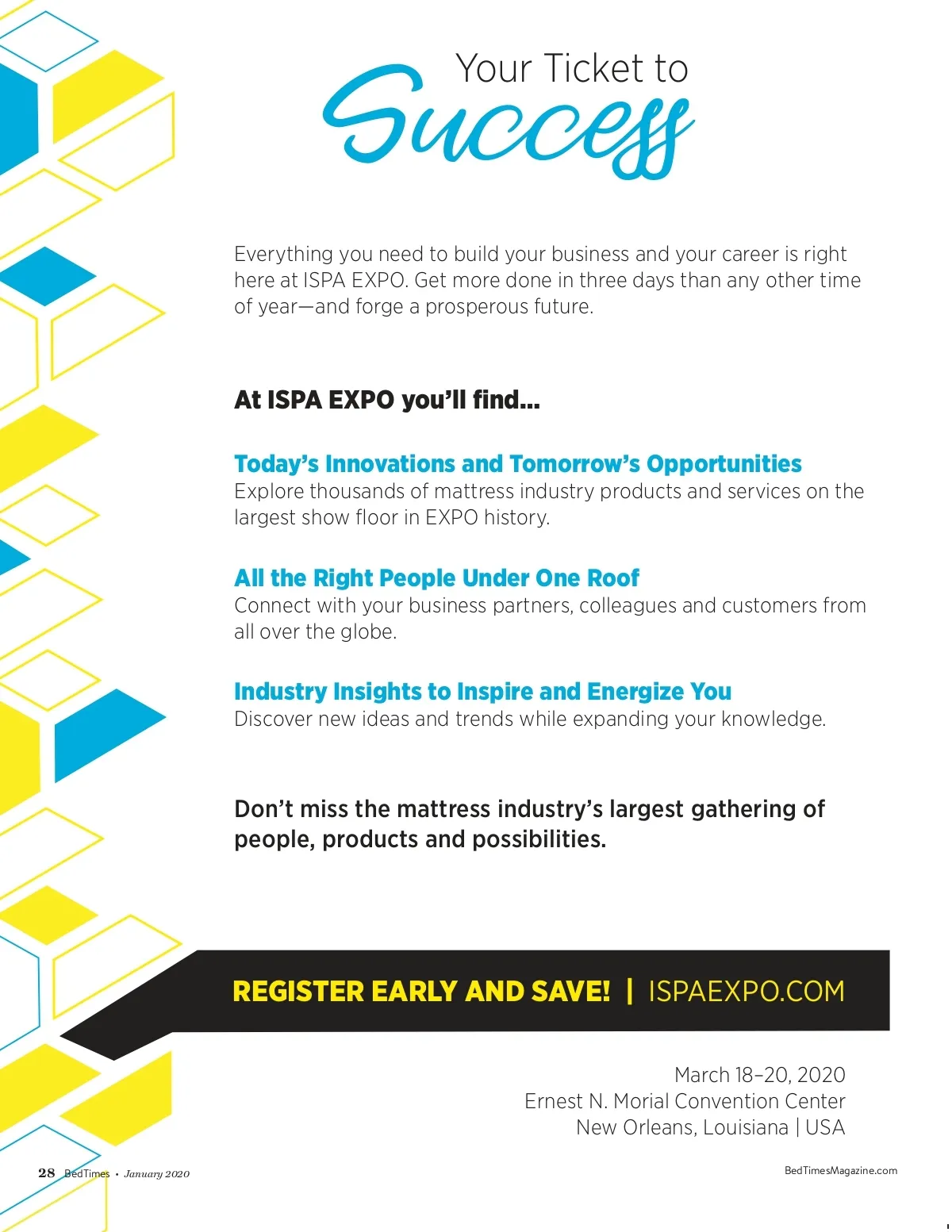 Your Ticket to
Success

Everything you need to build your business and your career is right here at ISPA EXPO. Get more done in three days than any other time of year—and forge a prosperous future.

At ISPA EXPO you'll find...

Today's Innovations and Tomorrow's Opportunities
Explore thousands of mattress industry products and services on the largest show floor in EXPO history.

All the Right People Under One Roof
Connect with your business partners, colleagues and customers from all over the globe.

Industry Insights to Inspire and Energize You
Discover new ideas and trends while expanding your knowledge.

Don't miss the mattress industry's largest gathering of people, products and possibilities.

REGISTER EARLY AND SAVE! | ISPAEXPO.COM

March 18–20, 2020
Ernest N. Morial Convention Center
New Orleans, Louisiana | USA

28 BedTimes • January 2020

BedTimesMagazine.com